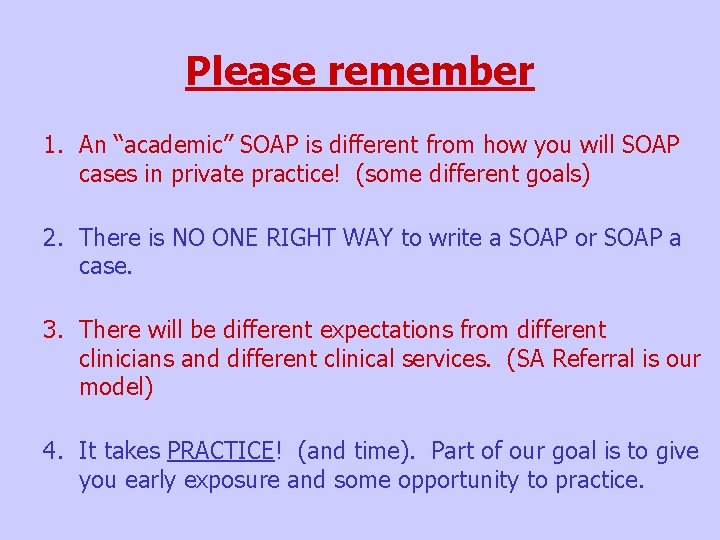 Please remember

1. An “academic” SOAP is different from how you will SOAP cases in private practice! (some different goals)

2. There is NO ONE RIGHT WAY to write a SOAP or SOAP a case.

3. There will be different expectations from different clinicians and different clinical services. (SA Referral is our model)

4. It takes PRACTICE! (and time). Part of our goal is to give you early exposure and some opportunity to practice.